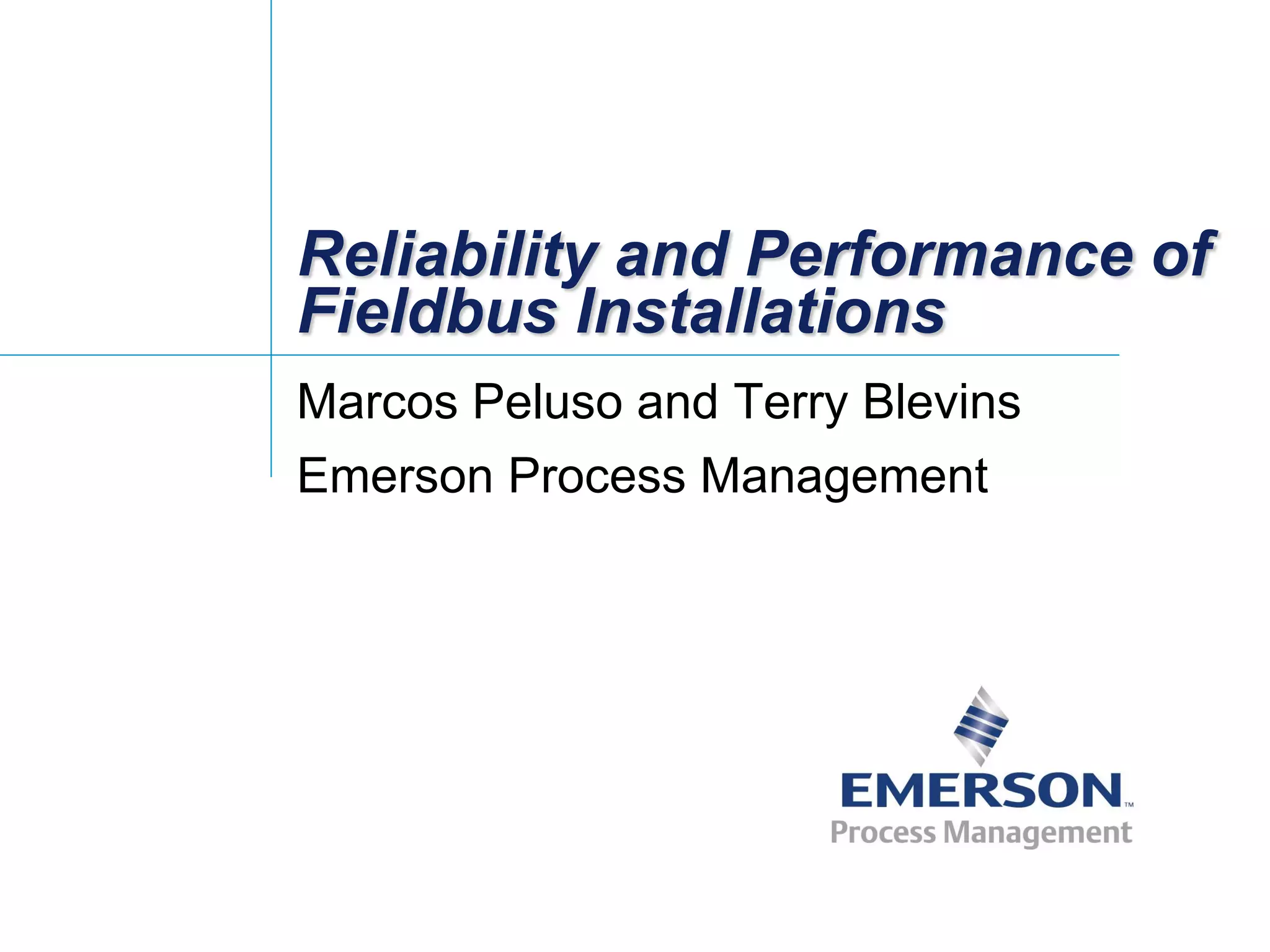 Reliability and Performance of Fieldbus Installations

Marcos Peluso and Terry Blevins

Emerson Process Management

EMERSON™
Process Management